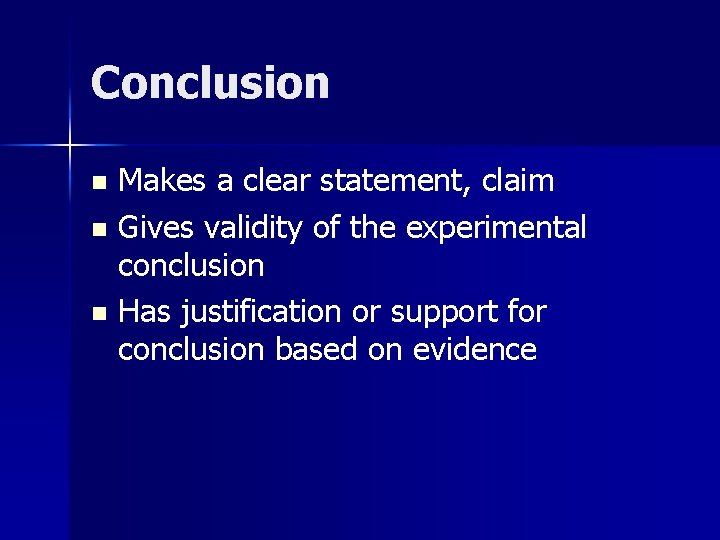 Conclusion

- Makes a clear statement, claim
- Gives validity of the experimental conclusion
- Has justification or support for conclusion based on evidence